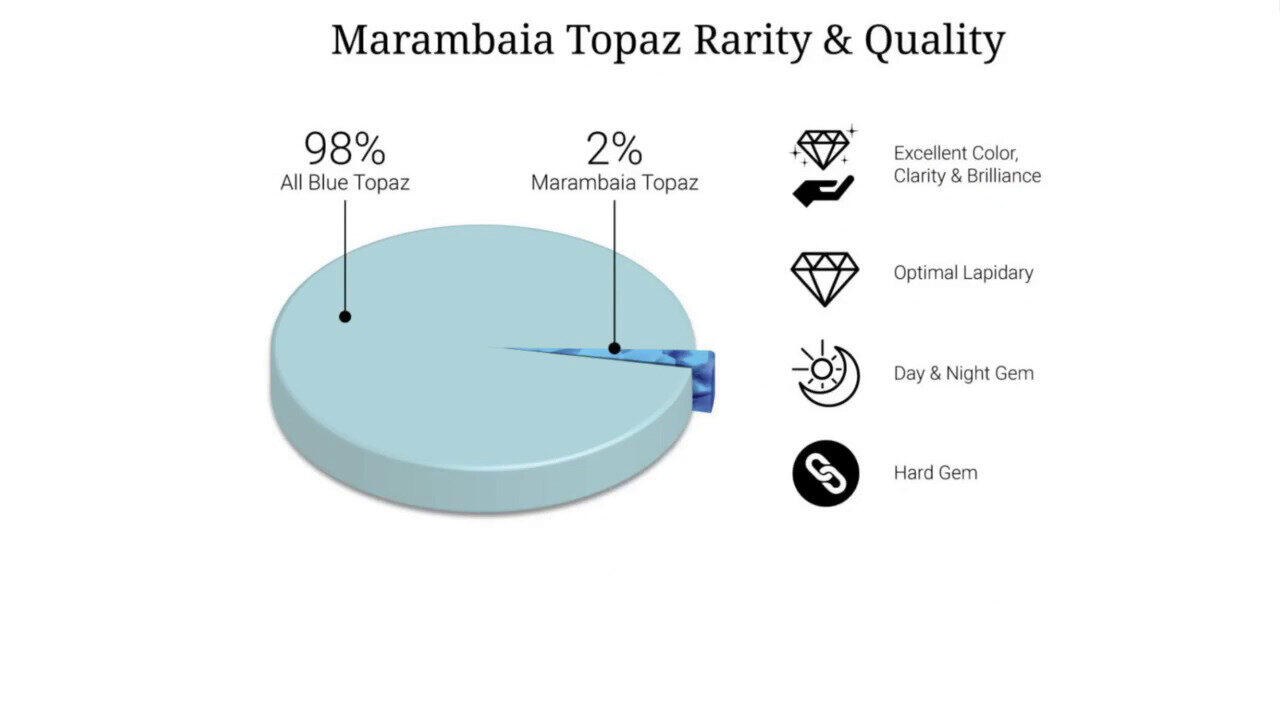 Marambaia Topaz Rarity & Quality

98%
All Blue Topaz

2%
Marambaia Topaz

Excellent Color, Clarity & Brilliance

Optimal Lapidary

Day & Night Gem

Hard Gem